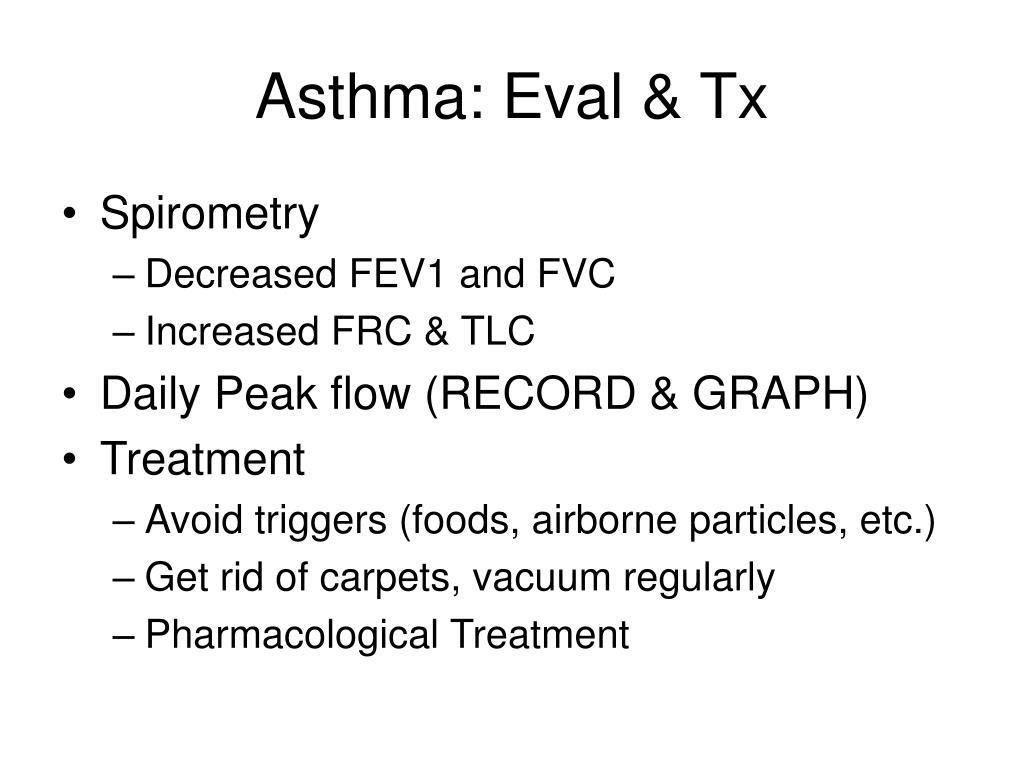 Asthma: Eval & Tx

• Spirometry
– Decreased FEV1 and FVC
– Increased FRC & TLC
• Daily Peak flow (RECORD & GRAPH)
• Treatment
– Avoid triggers (foods, airborne particles, etc.)
– Get rid of carpets, vacuum regularly
– Pharmacological Treatment